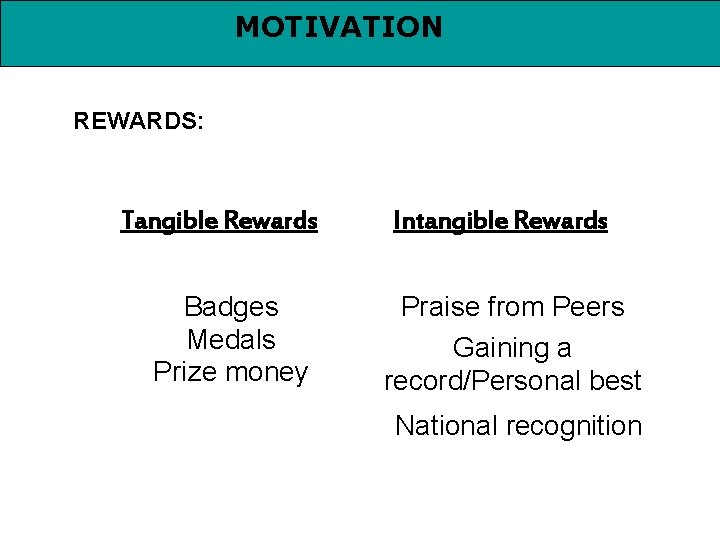 MOTIVATION

REWARDS:

Tangible Rewards

Badges
Medals
Prize money

Intangible Rewards

Praise from Peers

Gaining a record/Personal best

National recognition